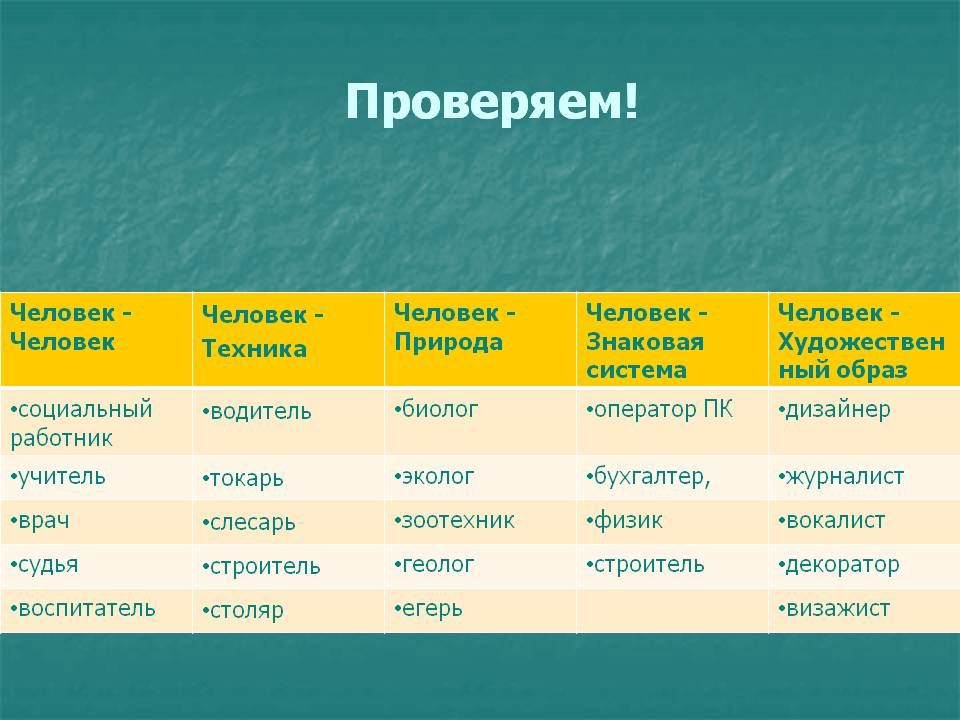 Проверяем!

| Человек - Человек | Человек - Техника | Человек - Природа | Человек - Знаковая система | Человек - Художественный образ |
|---|---|---|---|---|
| •социальный работник | •водитель | •биолог | •оператор ПК | •дизайнер |
| •учитель | •токарь | •эколог | •бухгалтер, | •журналист |
| •врач | •слесарь | •зоотехник | •физик | •вокалист |
| •судья | •строитель | •геолог | •строитель | •декоратор |
| •воспитатель | •столяр | •егерь | | •визажист |